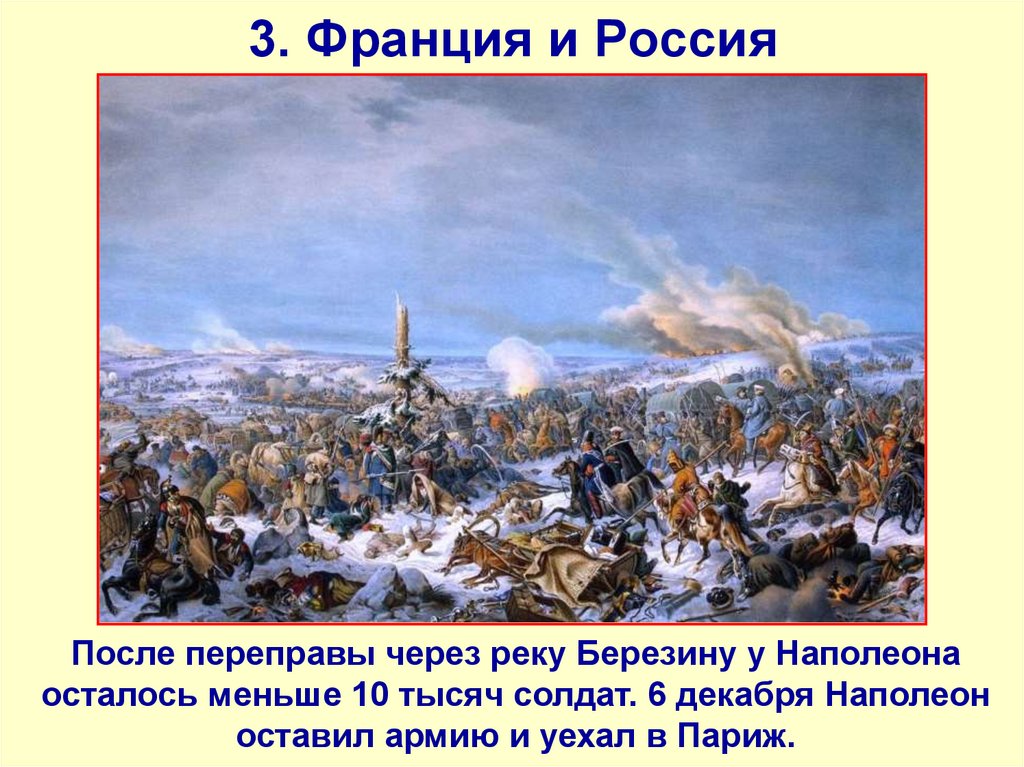 3. Франция и Россия

После переправы через реку Березину у Наполеона осталось меньше 10 тысяч солдат. 6 декабря Наполеон оставил армию и уехал в Париж.